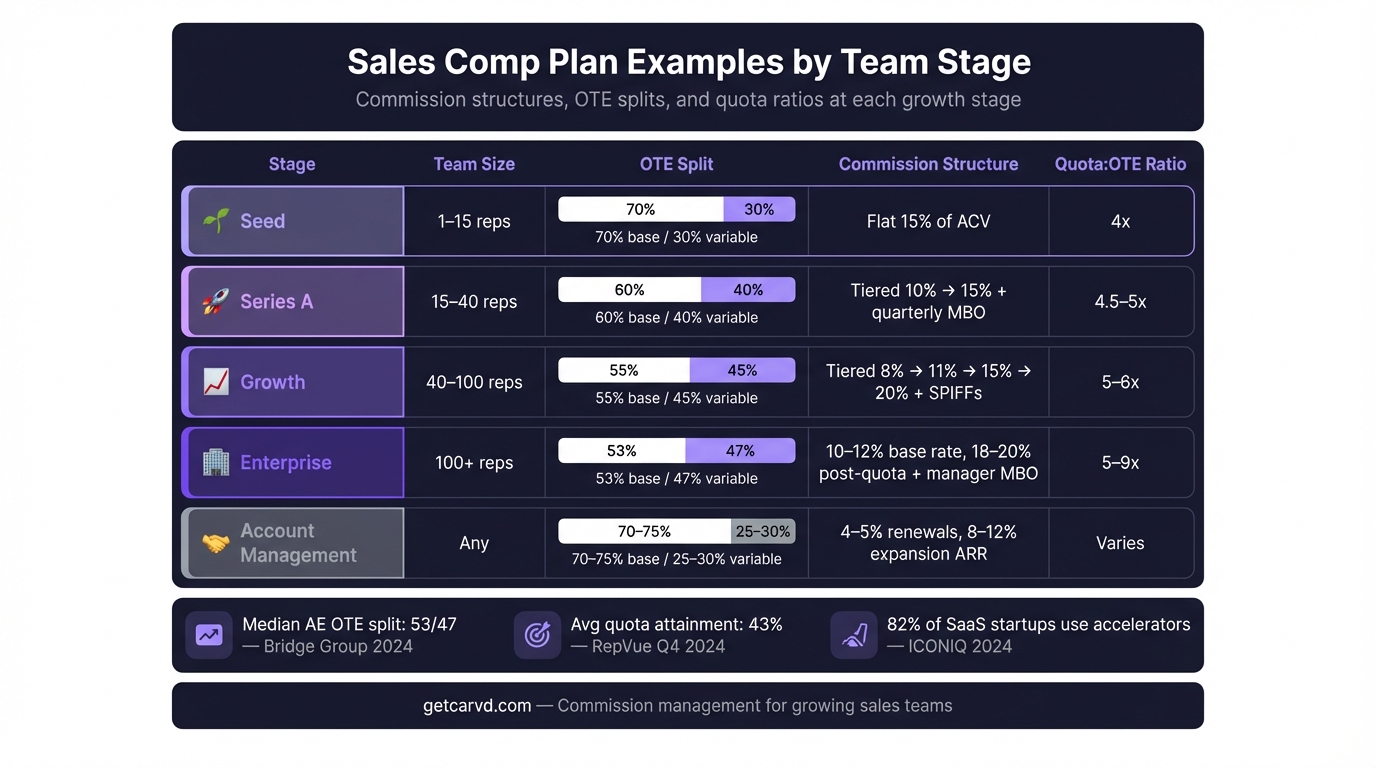 Sales Comp Plan Examples by Team Stage

Commission structures, OTE splits, and quota ratios at each growth stage

| Stage | Team Size | OTE Split | Commission Structure | Quota:OTE Ratio |
|---|---|---|---|---|
| 🌱 Seed | 1–15 reps | 70% 30% 70% base / 30% variable | Flat 15% of ACV | 4x |
| 🚀 Series A | 15–40 reps | 60% 40% 60% base / 40% variable | Tiered 10% → 15% + quarterly MBO | 4.5–5x |
| 📈 Growth | 40–100 reps | 55% 45% 55% base / 45% variable | Tiered 8% → 11% → 15% → 20% + SPIFFs | 5–6x |
| 🏢 Enterprise | 100+ reps | 53% 47% 53% base / 47% variable | 10–12% base rate, 18–20% post-quota + manager MBO | 5–9x |
| 🤝 Account Management | Any | 70–75% 25–30% 70–75% base / 25–30% variable | 4–5% renewals, 8–12% expansion ARR | Varies |

Median AE OTE split: 53/47
— Bridge Group 2024

Avg quota attainment: 43%
— RepVue Q4 2024

82% of SaaS startups use accelerators
— ICONIQ 2024

getcarvd.com — Commission management for growing sales teams